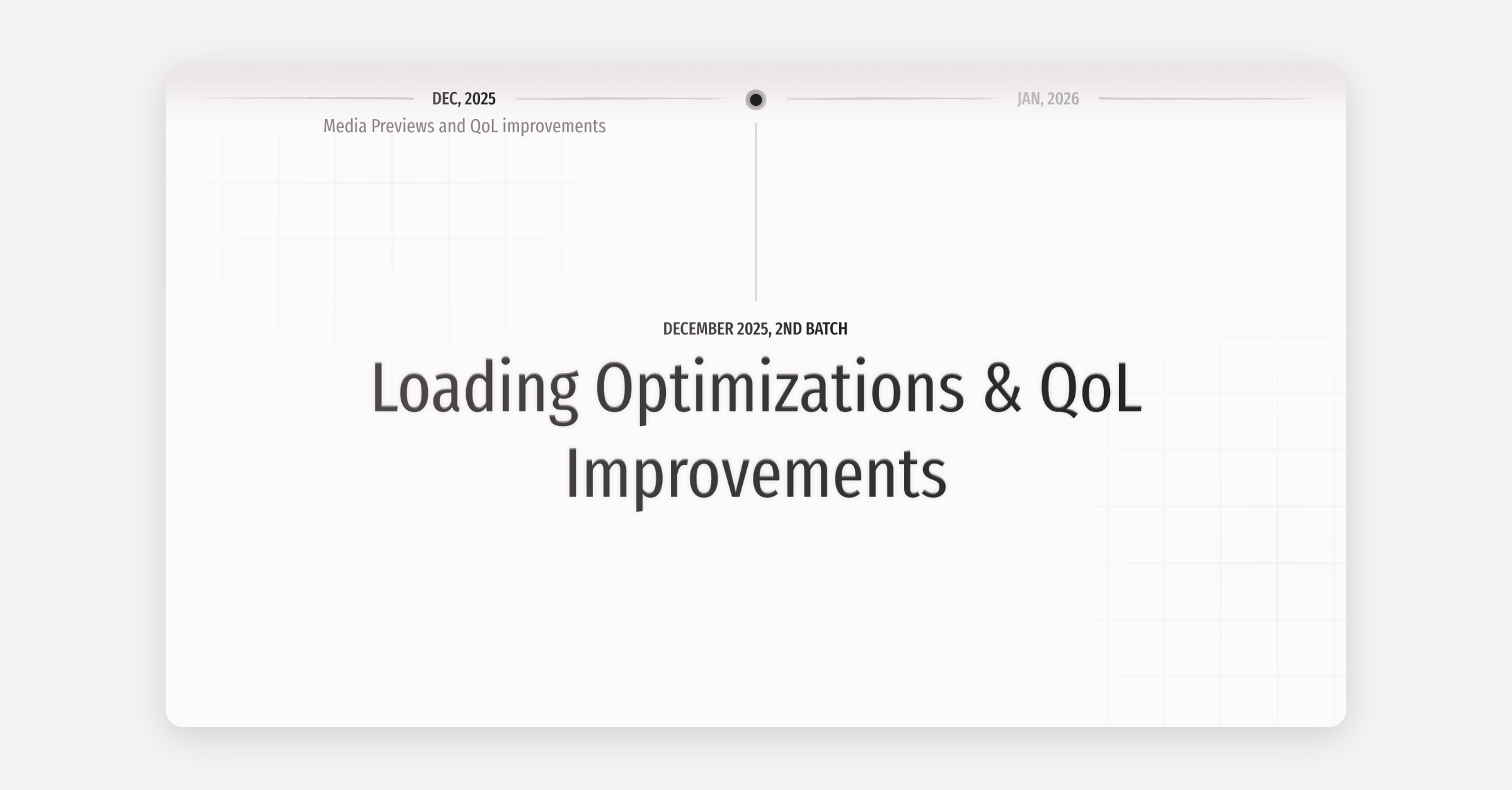 DEC, 2025
Media Previews and QoL improvements

JAN, 2026

DECEMBER 2025, 2ND BATCH

Loading Optimizations & QoL Improvements